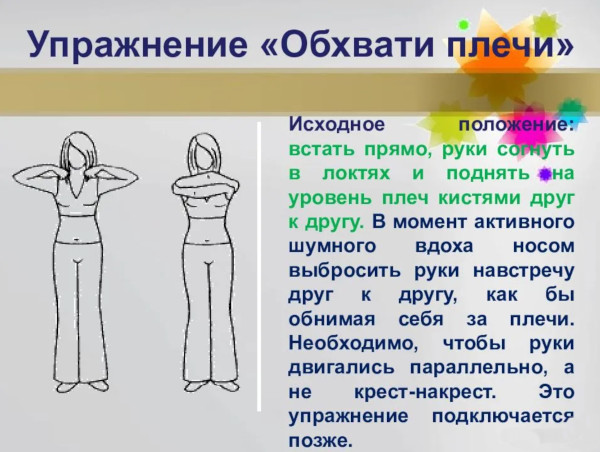 Упражнение «Обхвати плечи»

Исходное положение: встать прямо, руки согнуть в локтях и поднять на уровень плеч кистями друг к другу. В момент активного шумного вдоха носом выбросить руки навстречу друг к другу, как бы обнимая себя за плечи. Необходимо, чтобы руки двигались параллельно, а не крест-накрест. Это упражнение подключается позже.